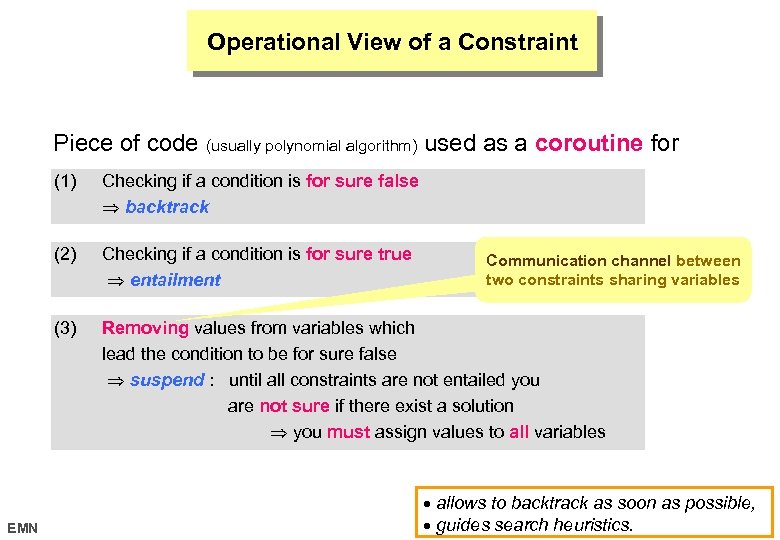 Operational View of a Constraint

Piece of code (usually polynomial algorithm) used as a coroutine for

(1) Checking if a condition is for sure false
$\Rightarrow$ backtrack

(2) Checking if a condition is for sure true
$\Rightarrow$ entailment

Communication channel between two constraints sharing variables

(3) Removing values from variables which lead the condition to be for sure false
$\Rightarrow$ suspend : until all constraints are not entailed you are not sure if there exist a solution
$\Rightarrow$ you must assign values to all variables

• allows to backtrack as soon as possible,
• guides search heuristics.

EMN